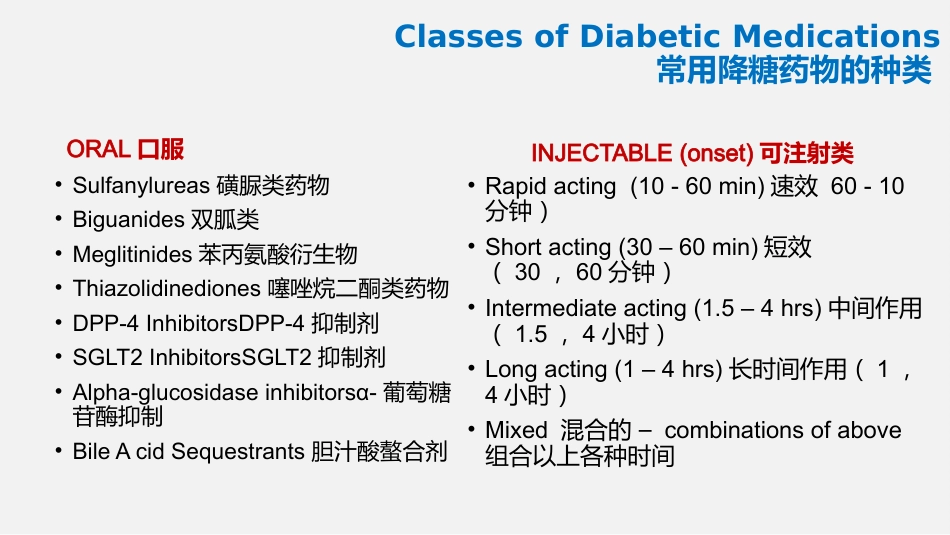 Classes of Diabetic Medications
常用降糖药物的种类

ORAL 口服

• Sulfanylureas 磺脲类药物
• Biguanides 双胍类
• Meglitinides 苯丙氨酸衍生物
• Thiazolidinediones 噻唑烷二酮类药物
• DPP-4 InhibitorsDPP-4 抑制剂
• SGLT2 InhibitorsSGLT2 抑制剂
• Alpha-glucosidase inhibitorsα- 葡萄糖苷酶抑制
• Bile A cid Sequestrants 胆汁酸螯合剂

INJECTABLE (onset) 可注射类

• Rapid acting (10 - 60 min) 速效 60 - 10 分钟）
• Short acting (30 – 60 min) 短效（ 30 ， 60 分钟）
• Intermediate acting (1.5 – 4 hrs) 中间作用（ 1.5 ， 4 小时）
• Long acting (1 – 4 hrs) 长时间作用（ 1 ， 4 小时）
• Mixed 混合的 – combinations of above 组合以上各种时间